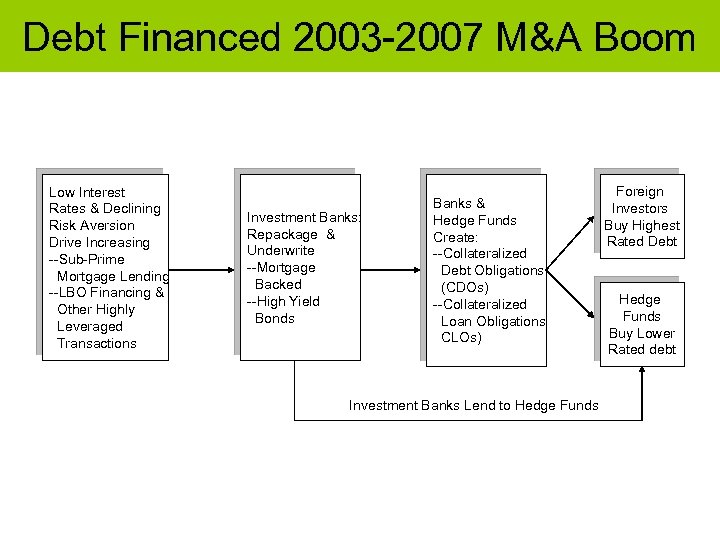 Debt Financed 2003-2007 M&A Boom

Low Interest Rates & Declining Risk Aversion Drive Increasing
--Sub-Prime Mortgage Lending
--LBO Financing & Other Highly Leveraged Transactions

Investment Banks: Repackage & Underwrite
--Mortgage Backed
--High Yield Bonds

Banks & Hedge Funds Create:
--Collateralized Debt Obligations (CDOs)
--Collateralized Loan Obligations CLOs)

Foreign Investors Buy Highest Rated Debt

Hedge Funds Buy Lower Rated debt

Investment Banks Lend to Hedge Funds